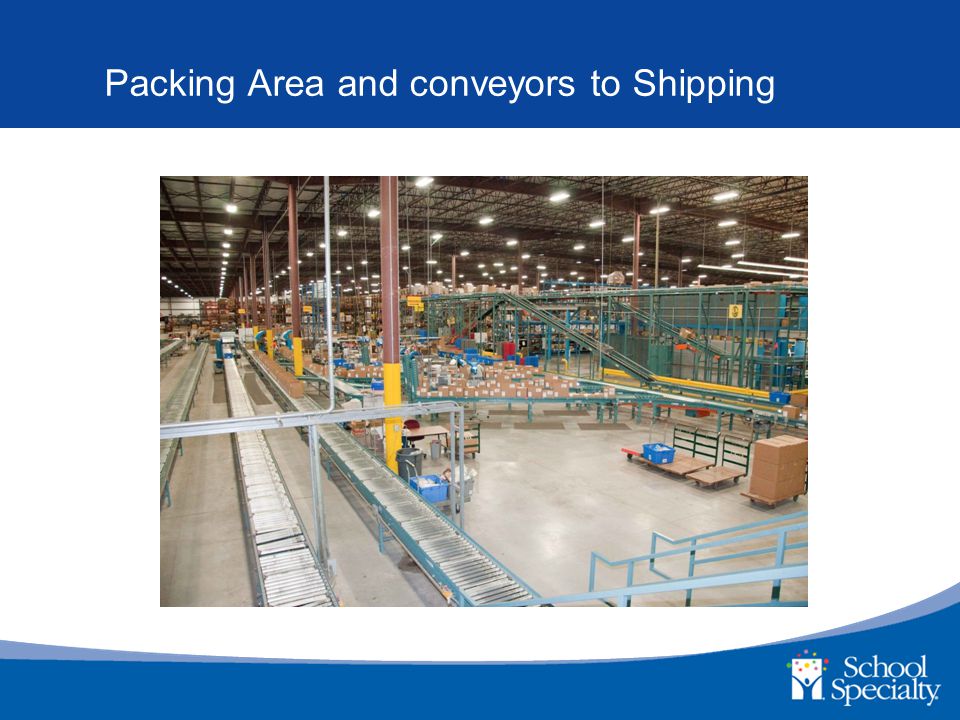 Packing Area and conveyors to Shipping

School Specialty.